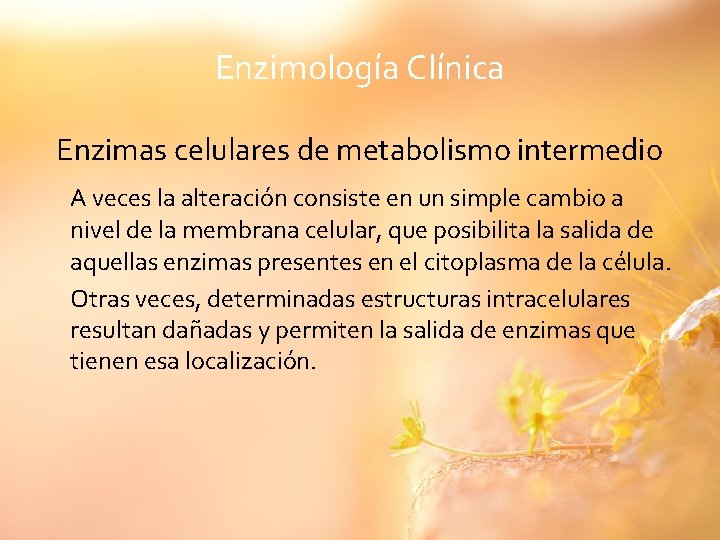 Enzimología Clínica

Enzimas celulares de metabolismo intermedio

A veces la alteración consiste en un simple cambio a nivel de la membrana celular, que posibilita la salida de aquellas enzimas presentes en el citoplasma de la célula.

Otras veces, determinadas estructuras intracelulares resultan dañadas y permiten la salida de enzimas que tienen esa localización.